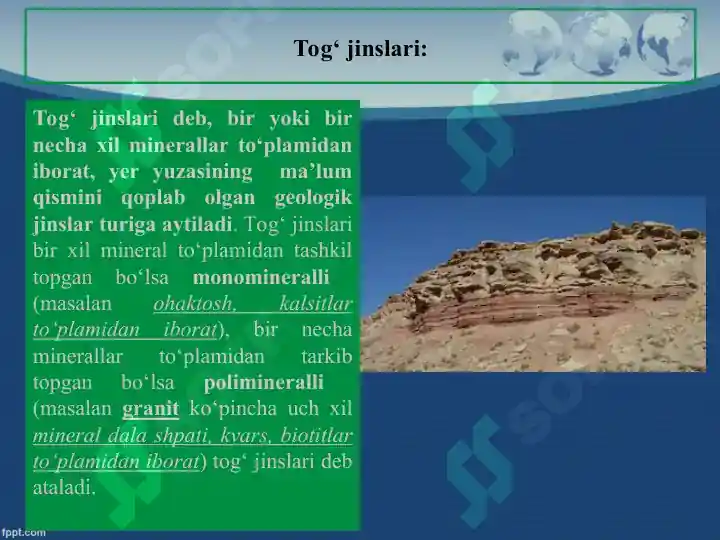 Tog‘ jinslari:

Tog‘ jinslari deb, bir yoki bir necha xil minerallar to‘plamidan iborat, yer yuzasining ma’lum qismini qoplab olgan geologik jinslar turiga aytiladi. Tog‘ jinslari bir xil mineral to‘plamidan tashkil topgan bo‘lsa monomineralli (masalan ohaktosh, kalsitlar to‘plamidan iborat), bir necha minerallar to‘plamidan tarkib topgan bo‘lsa polimineralli (masalan granit ko‘pincha uch xil mineral dala shpati, kvars, biotitlar to‘plamidan iborat) tog‘ jinslari deb ataladi.

fppt.com